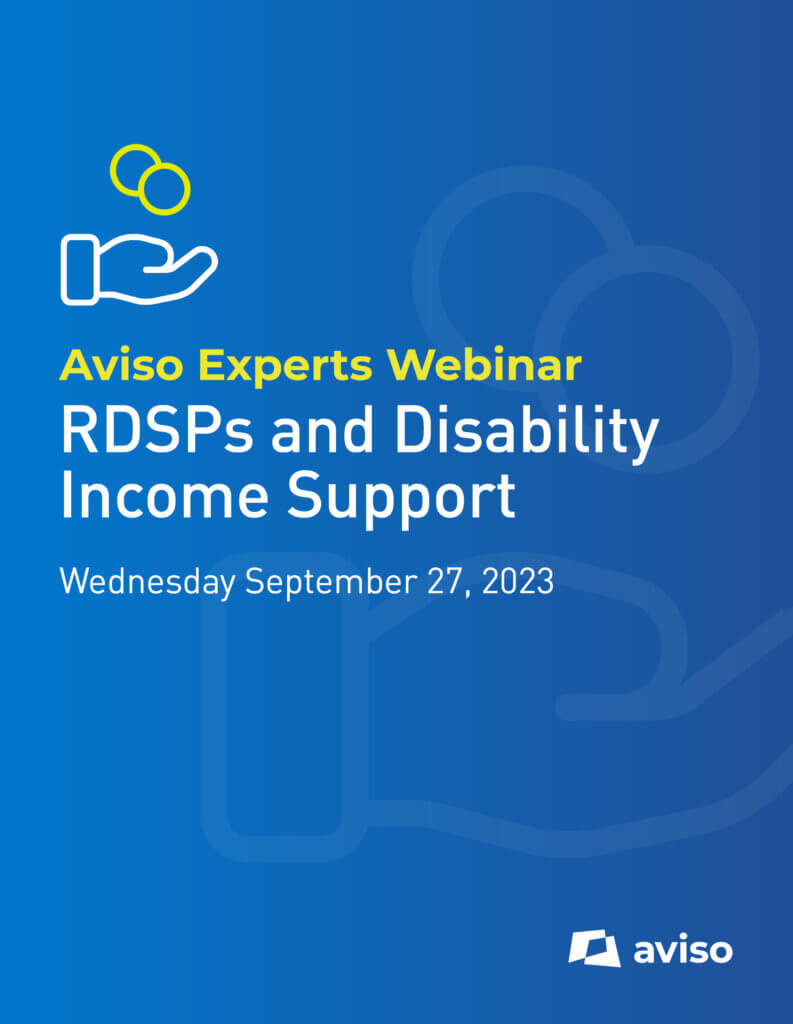 Aviso Experts Webinar
RDSPs and Disability Income Support

Wednesday September 27, 2023

aviso